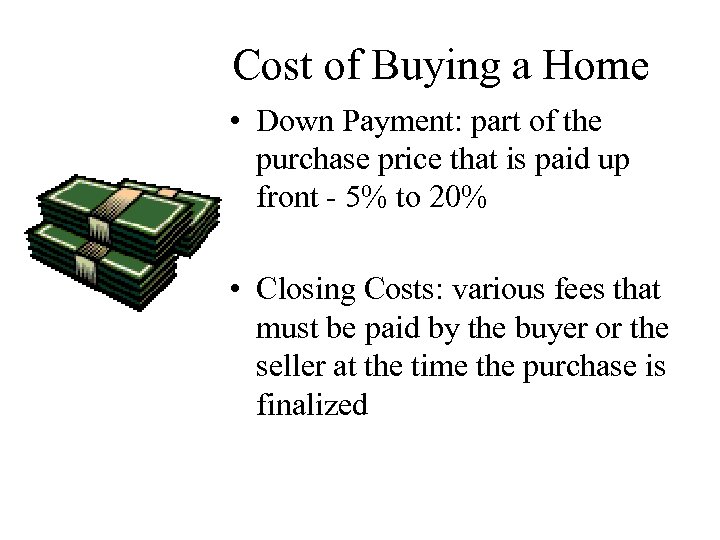 Cost of Buying a Home

• Down Payment: part of the purchase price that is paid up front - 5% to 20%

• Closing Costs: various fees that must be paid by the buyer or the seller at the time the purchase is finalized